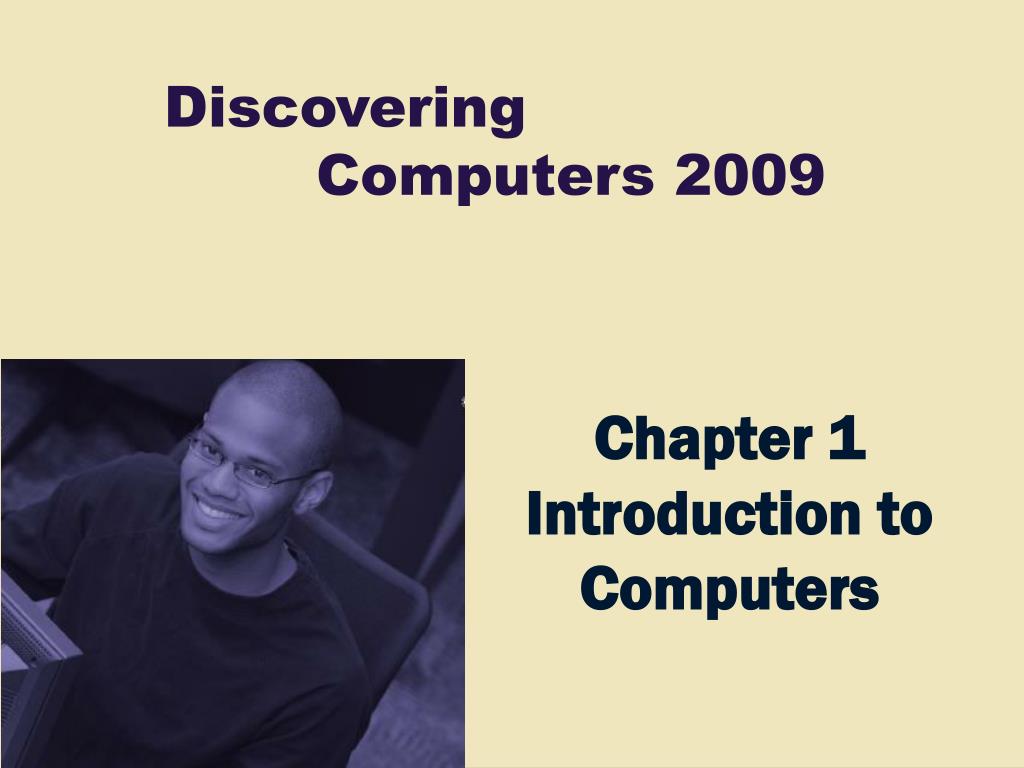 Discovering
Computers 2009

Chapter 1
Introduction to
Computers